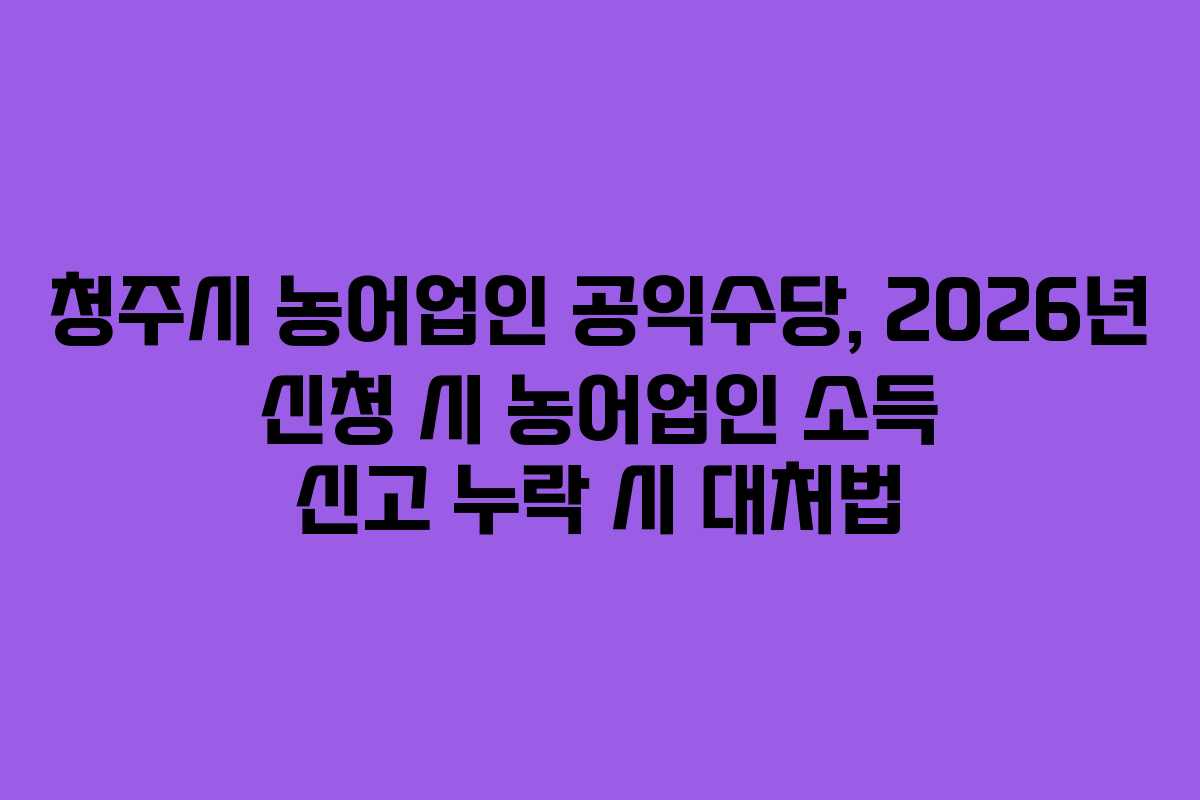 청주시 농어업인 공익수당, 2026년 신청 시 농어업인 소득 신고 누락 시 대처법